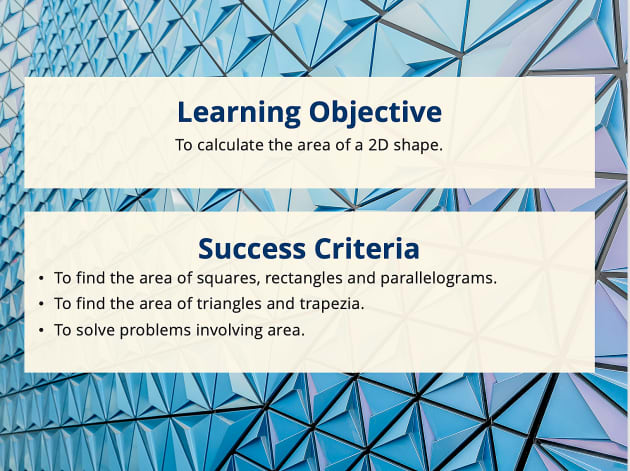 Learning Objective

To calculate the area of a 2D shape.

Success Criteria

• To find the area of squares, rectangles and parallelograms.
• To find the area of triangles and trapezia.
• To solve problems involving area.